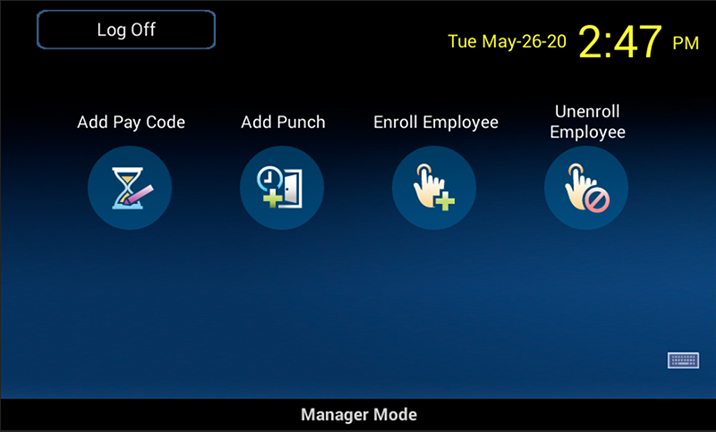 Log Off

Tue May-26-20 2:47 PM

Add Pay Code

Add Punch

Enroll Employee

Unenroll Employee

Manager Mode